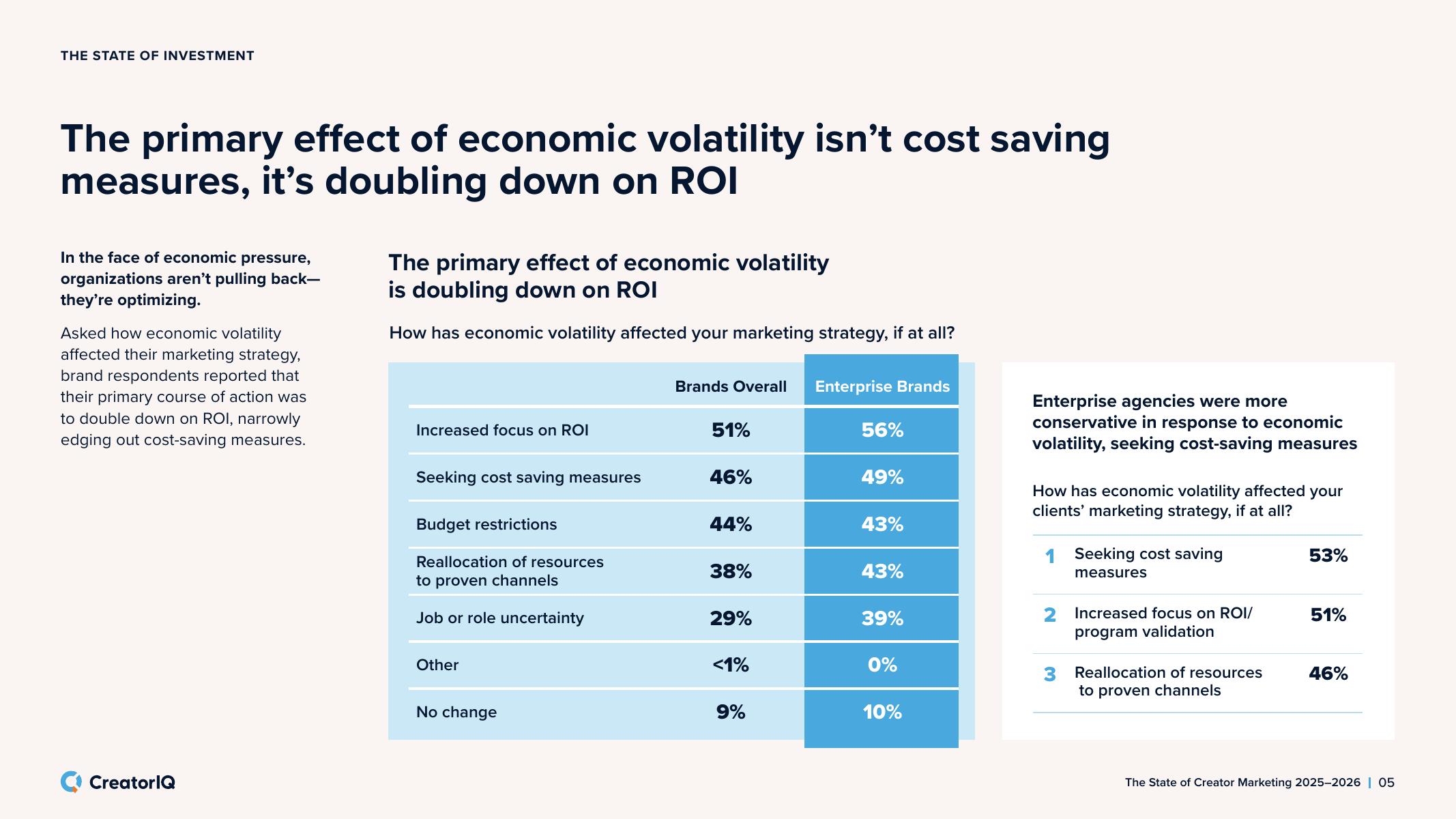 THE STATE OF INVESTMENT

The primary effect of economic volatility isn't cost saving measures, it's doubling down on ROI

In the face of economic pressure, organizations aren't pulling back—they're optimizing.

Asked how economic volatility affected their marketing strategy, brand respondents reported that their primary course of action was to double down on ROI, narrowly edging out cost-saving measures.

The primary effect of economic volatility is doubling down on ROI

How has economic volatility affected your marketing strategy, if at all?

| | Brands Overall | Enterprise Brands |
|---|---|---|
| Increased focus on ROI | 51% | 56% |
| Seeking cost saving measures | 46% | 49% |
| Budget restrictions | 44% | 43% |
| Reallocation of resources to proven channels | 38% | 43% |
| Job or role uncertainty | 29% | 39% |
| Other | <1% | 0% |
| No change | 9% | 10% |

Enterprise agencies were more conservative in response to economic volatility, seeking cost-saving measures

How has economic volatility affected your clients' marketing strategy, if at all?

| | | |
|---|---|---|
| 1 | Seeking cost saving measures | 53% |
| 2 | Increased focus on ROI/ program validation | 51% |
| 3 | Reallocation of resources to proven channels | 46% |

CreatorIQ

The State of Creator Marketing 2025–2026 | 05